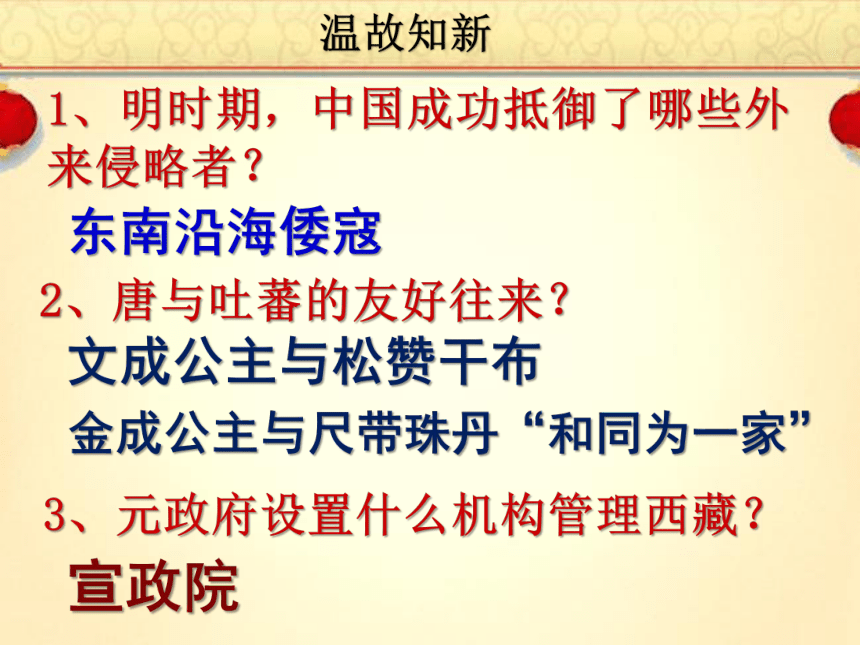 温故知新

1、明时期，中国成功抵御了哪些外来侵略者？

东南沿海倭寇

2、唐与吐蕃的友好往来？

文成公主与松赞干布

金成公主与尺带珠丹“和同为一家”

3、元政府设置什么机构管理西藏？

宣政院